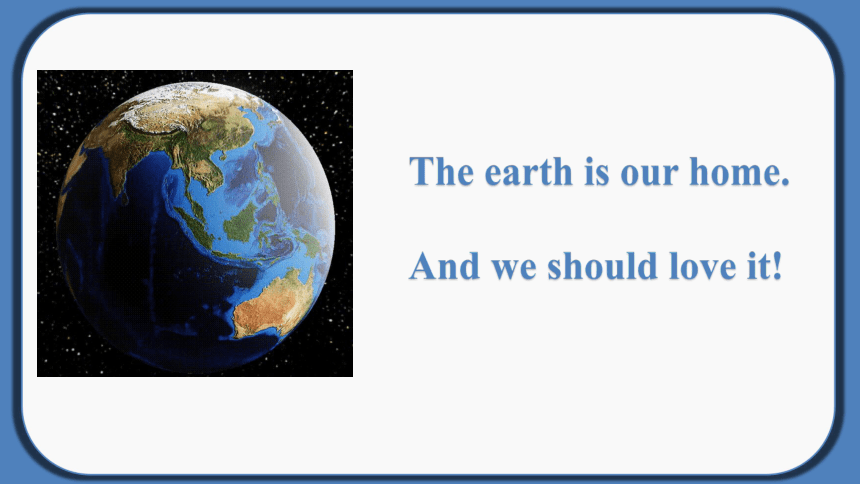 The earth is our home.

And we should love it!